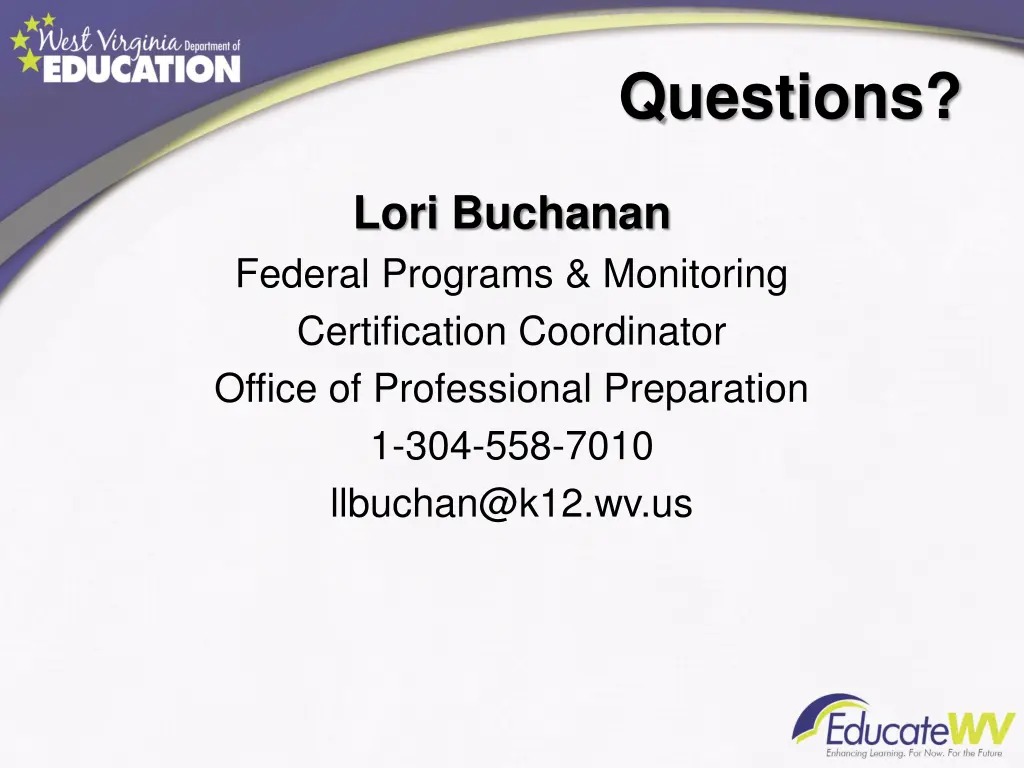 West Virginia Department of EDUCATION

Questions?

Lori Buchanan
Federal Programs & Monitoring
Certification Coordinator
Office of Professional Preparation
1-304-558-7010
llbuchan@k12.wv.us

EducateWV
Enhancing Learning. For Now. For the Future